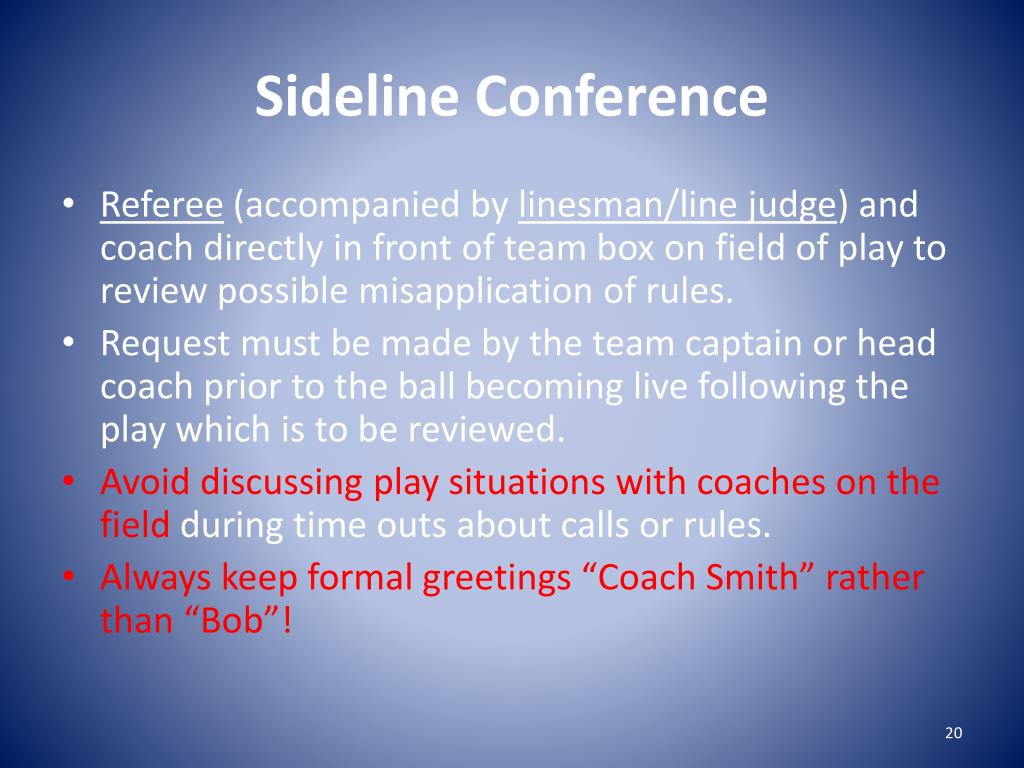 Sideline Conference

• Referee (accompanied by linesman/line judge) and coach directly in front of team box on field of play to review possible misapplication of rules.
• Request must be made by the team captain or head coach prior to the ball becoming live following the play which is to be reviewed.
• Avoid discussing play situations with coaches on the field during time outs about calls or rules.
• Always keep formal greetings “Coach Smith” rather than “Bob”!

20